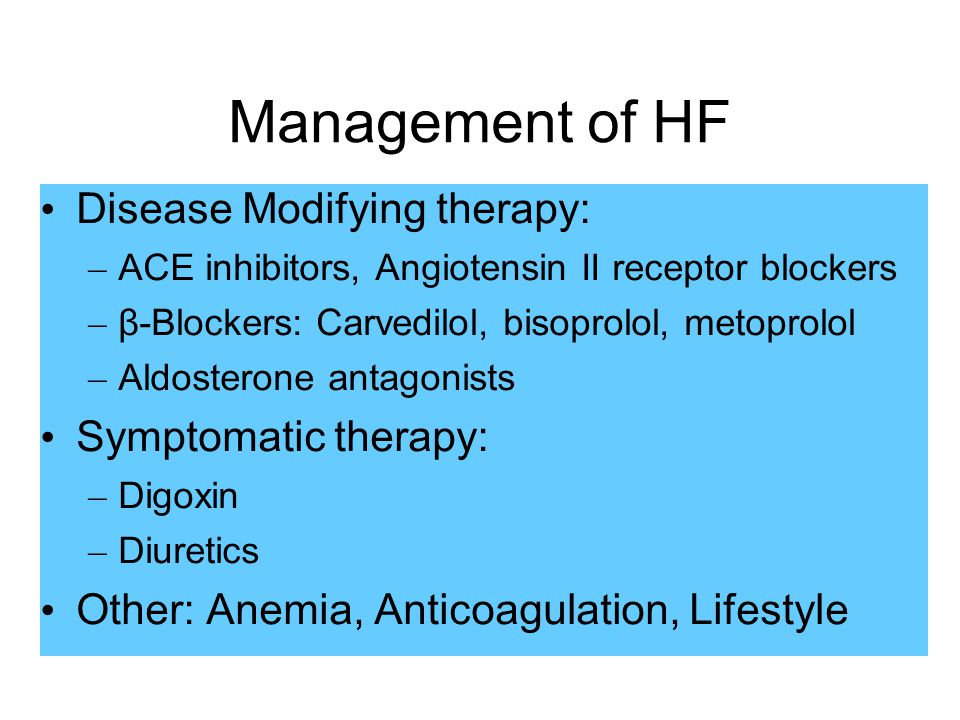 Management of HF

• Disease Modifying therapy:
– ACE inhibitors, Angiotensin II receptor blockers
– β-Blockers: Carvedilol, bisoprolol, metoprolol
– Aldosterone antagonists

• Symptomatic therapy:
– Digoxin
– Diuretics

• Other: Anemia, Anticoagulation, Lifestyle